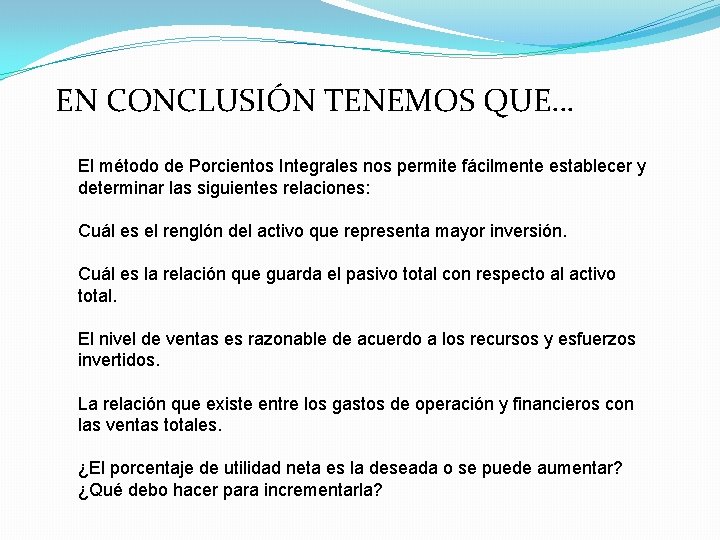 EN CONCLUSIÓN TENEMOS QUE…

El método de Porcientos Integrales nos permite fácilmente establecer y determinar las siguientes relaciones:

Cuál es el renglón del activo que representa mayor inversión.

Cuál es la relación que guarda el pasivo total con respecto al activo total.

El nivel de ventas es razonable de acuerdo a los recursos y esfuerzos invertidos.

La relación que existe entre los gastos de operación y financieros con las ventas totales.

¿El porcentaje de utilidad neta es la deseada o se puede aumentar? ¿Qué debo hacer para incrementarla?